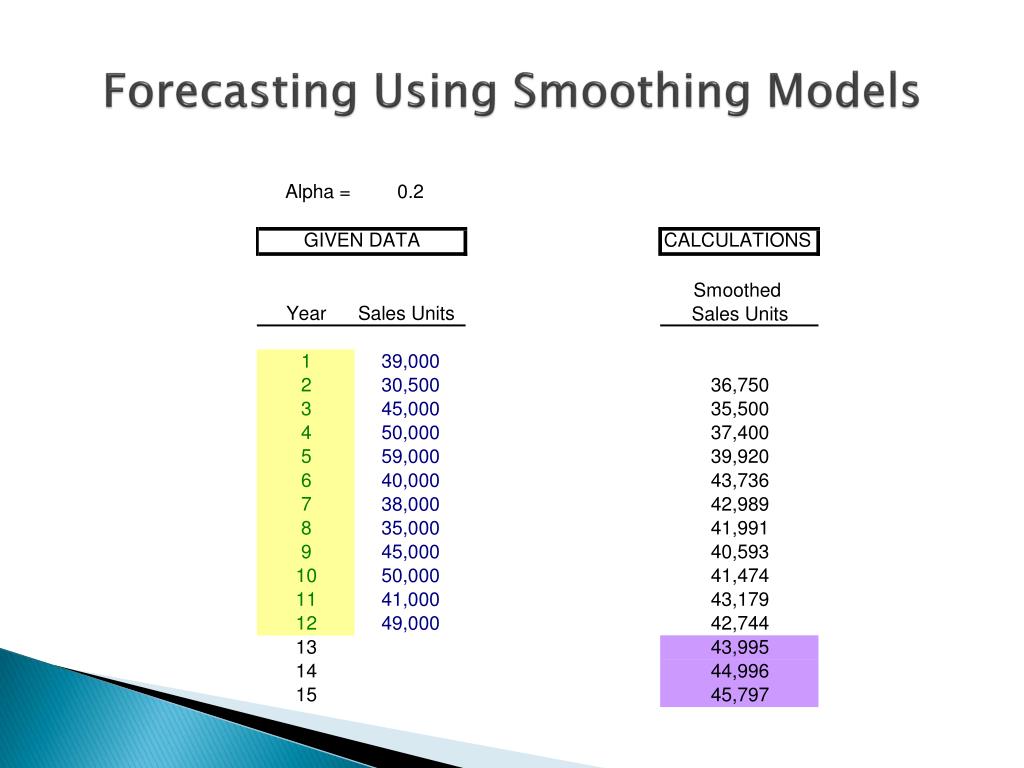 Forecasting Using Smoothing Models

Alpha = 0.2

GIVEN DATA

CALCULATIONS

| Year | Sales Units | Smoothed Sales Units |
|---|---|---|
| 1 | 39,000 | |
| 2 | 30,500 | 36,750 |
| 3 | 45,000 | 35,500 |
| 4 | 50,000 | 37,400 |
| 5 | 59,000 | 39,920 |
| 6 | 40,000 | 43,736 |
| 7 | 38,000 | 42,989 |
| 8 | 35,000 | 41,991 |
| 9 | 45,000 | 40,593 |
| 10 | 50,000 | 41,474 |
| 11 | 41,000 | 43,179 |
| 12 | 49,000 | 42,744 |
| 13 | | 43,995 |
| 14 | | 44,996 |
| 15 | | 45,797 |